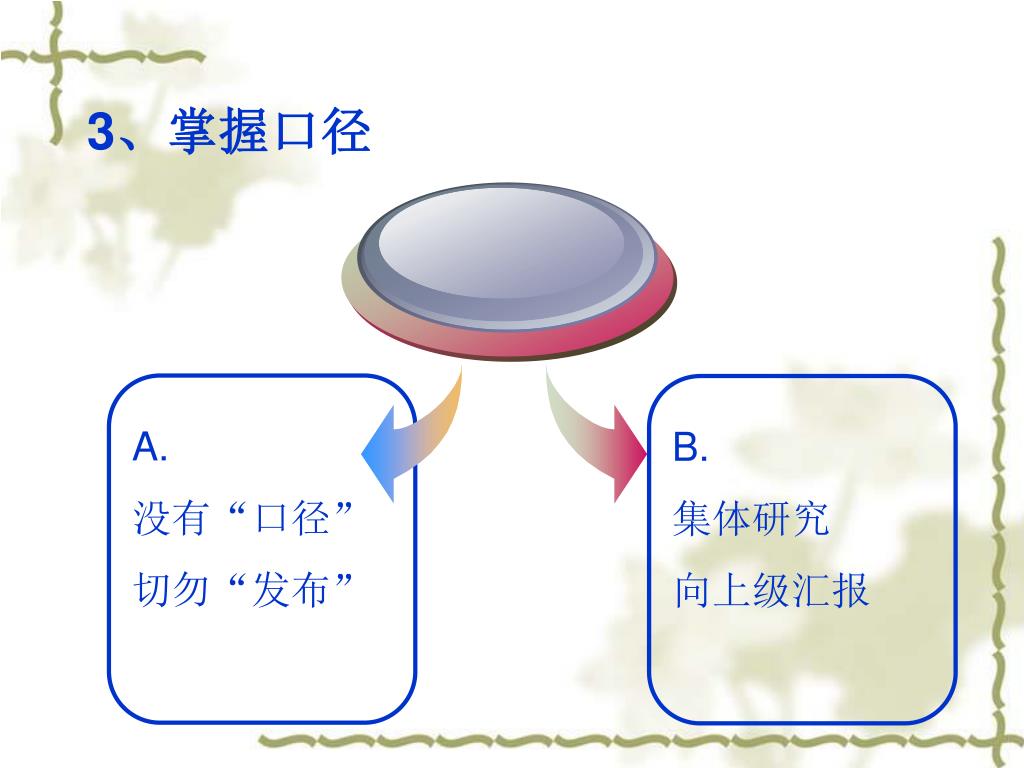 3、掌握口径

A.
没有“口径”
切勿“发布”

B.
集体研究
向上级汇报